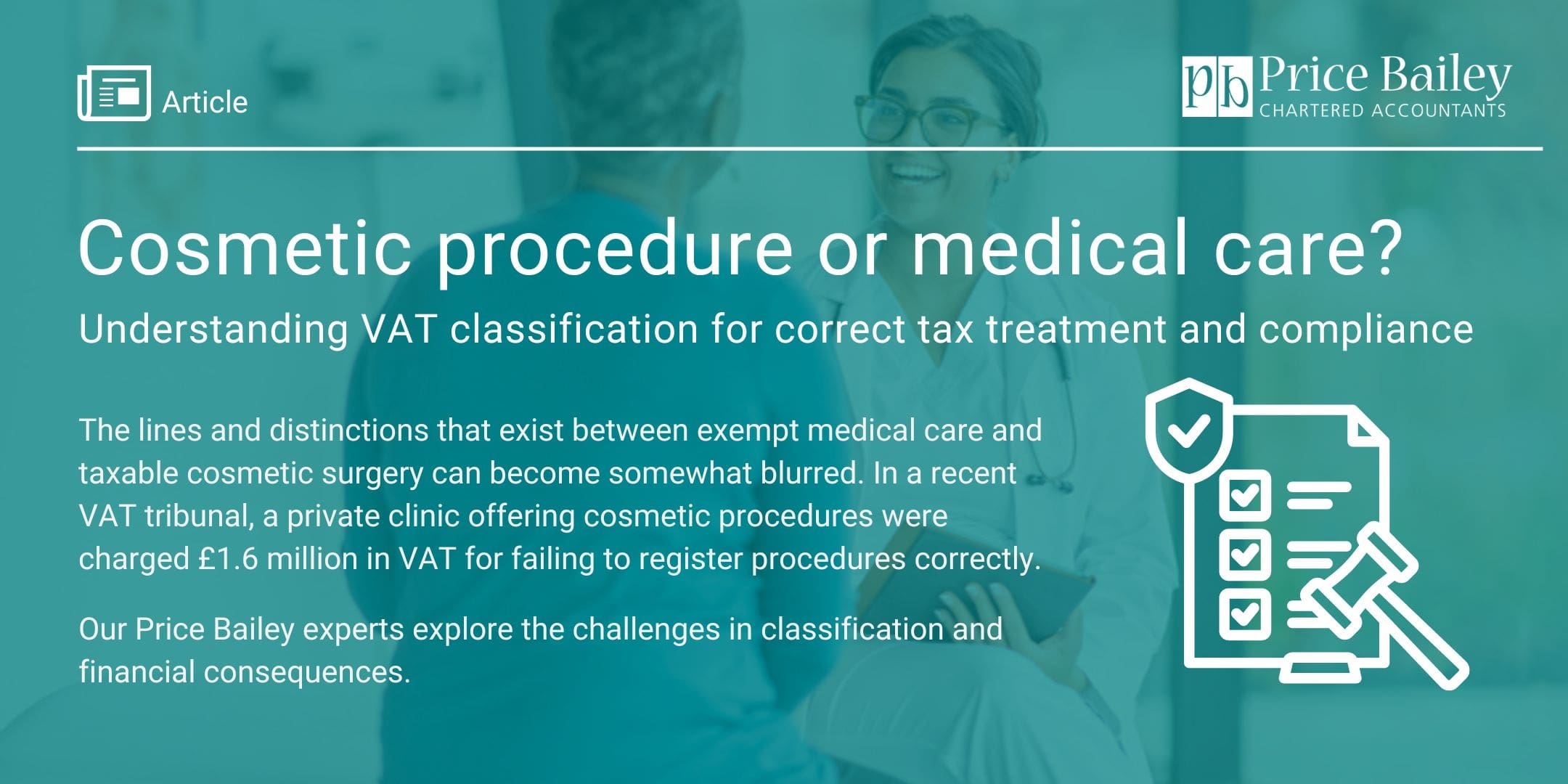 Article

pb Price Bailey
CHARTERED ACCOUNTANTS

Cosmetic procedure or medical care?

Understanding VAT classification for correct tax treatment and compliance

The lines and distinctions that exist between exempt medical care and taxable cosmetic surgery can become somewhat blurred. In a recent VAT tribunal, a private clinic offering cosmetic procedures were charged £1.6 million in VAT for failing to register procedures correctly.

Our Price Bailey experts explore the challenges in classification and financial consequences.